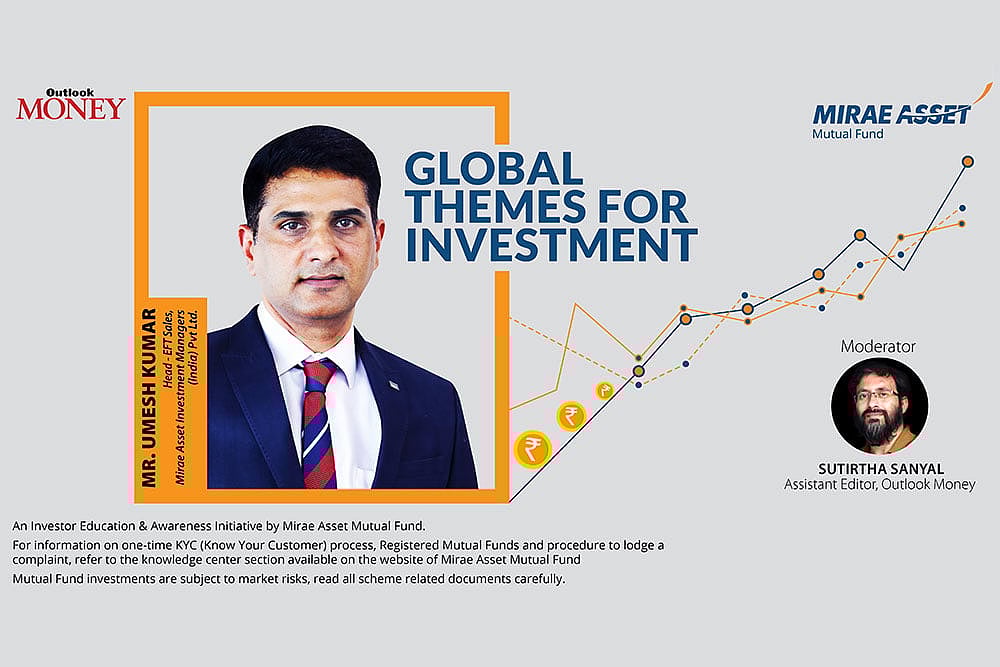 Outlook
MONEY

MIRAE ASSET
Mutual Fund

GLOBAL THEMES FOR INVESTMENT

MR. UMESH KUMAR
Head - EFT Sales,
Mirae Asset Investment Managers (India) Pvt Ltd.

₹ ₹ ₹

Moderator
SUTIRTHA SANYAL
Assistant Editor, Outlook Money

An Investor Education & Awareness Initiative by Mirae Asset Mutual Fund.

For information on one-time KYC (Know Your Customer) process, Registered Mutual Funds and procedure to lodge a complaint, refer to the knowledge center section available on the website of Mirae Asset Mutual Fund

Mutual Fund investments are subject to market risks, read all scheme related documents carefully.